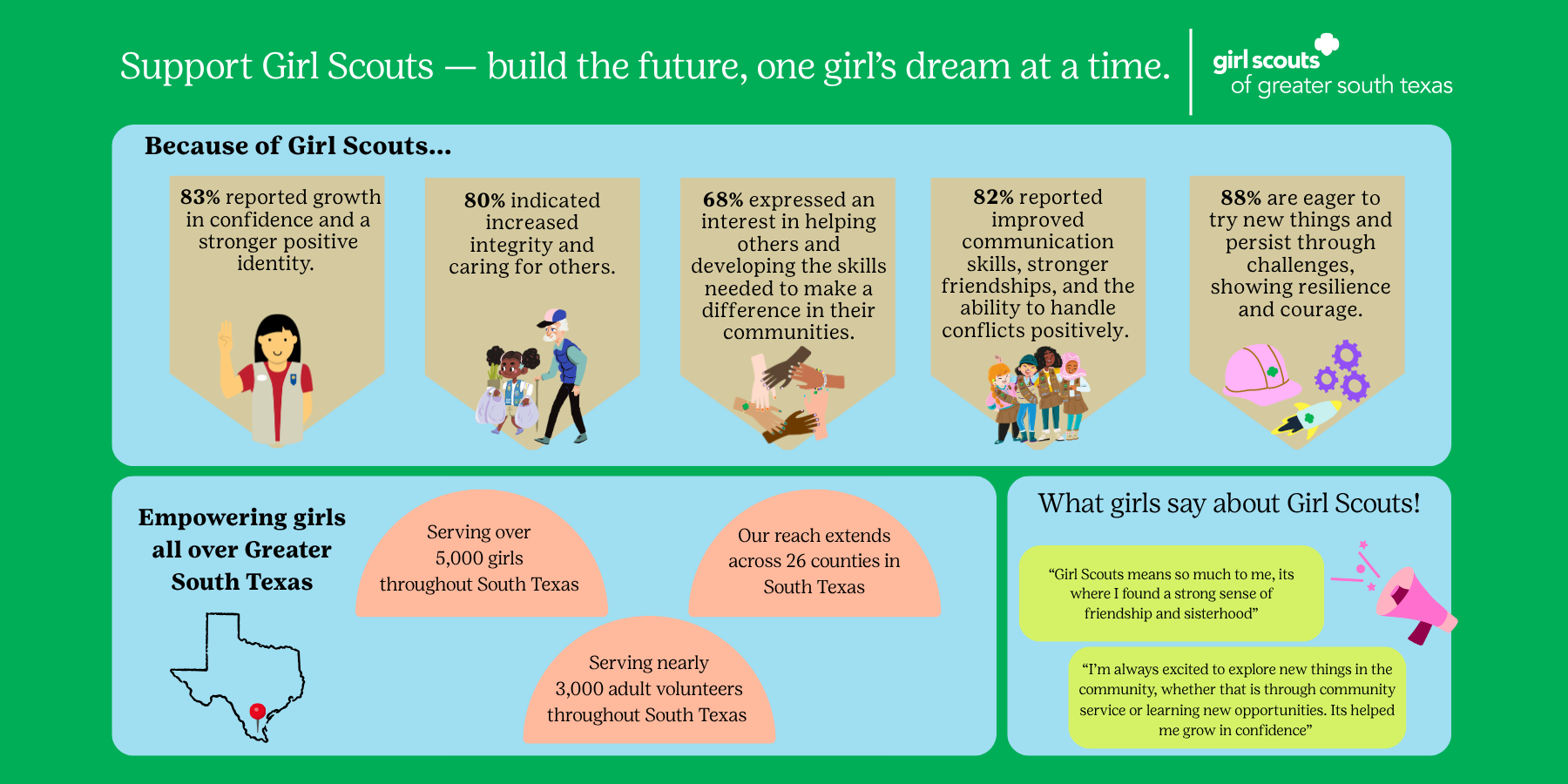 Support Girl Scouts — build the future, one girl's dream at a time.

girl scouts of greater south texas

Because of Girl Scouts...

83% reported growth in confidence and a stronger positive identity.

80% indicated increased integrity and caring for others.

68% expressed an interest in helping others and developing the skills needed to make a difference in their communities.

82% reported improved communication skills, stronger friendships, and the ability to handle conflicts positively.

88% are eager to try new things and persist through challenges, showing resilience and courage.

Empowering girls all over Greater South Texas

Serving over 5,000 girls throughout South Texas

Our reach extends across 26 counties in South Texas

Serving nearly 3,000 adult volunteers throughout South Texas

What girls say about Girl Scouts!

"Girl Scouts means so much to me, its where I found a strong sense of friendship and sisterhood"

"I'm always excited to explore new things in the community, whether that is through community service or learning new opportunities. Its helped me grow in confidence"